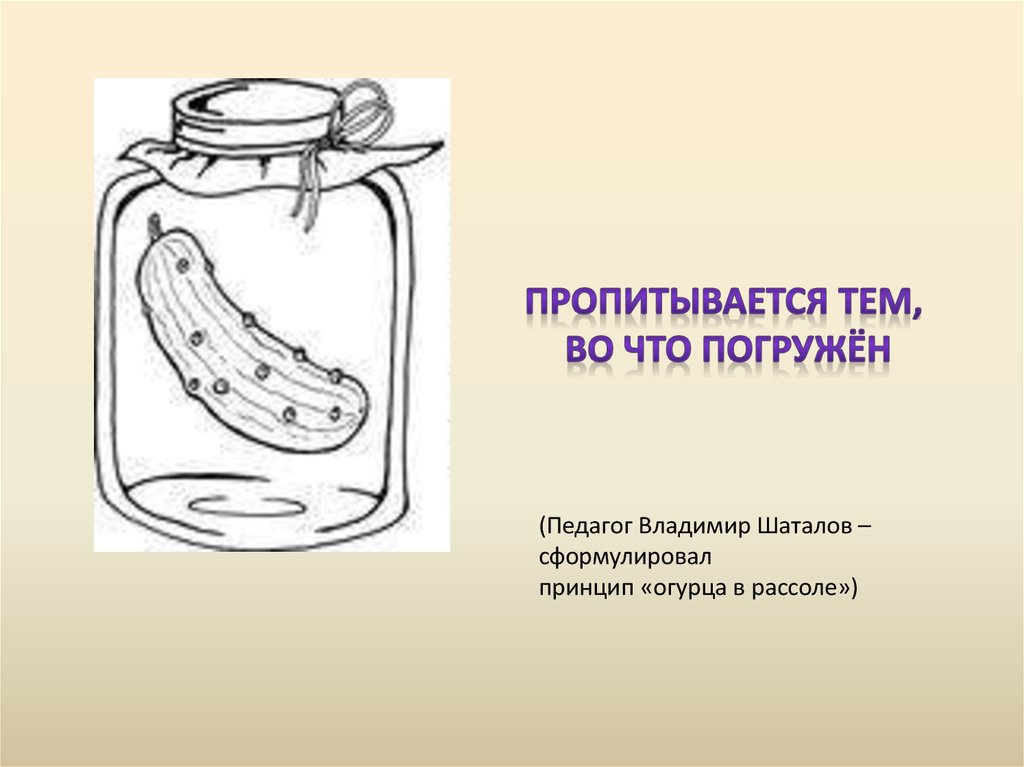 ПРОПИТЫВАЕТСЯ ТЕМ, ВО ЧТО ПОГРУЖЁН

(Педагог Владимир Шаталов – сформулировал принцип «огурца в рассоле»)